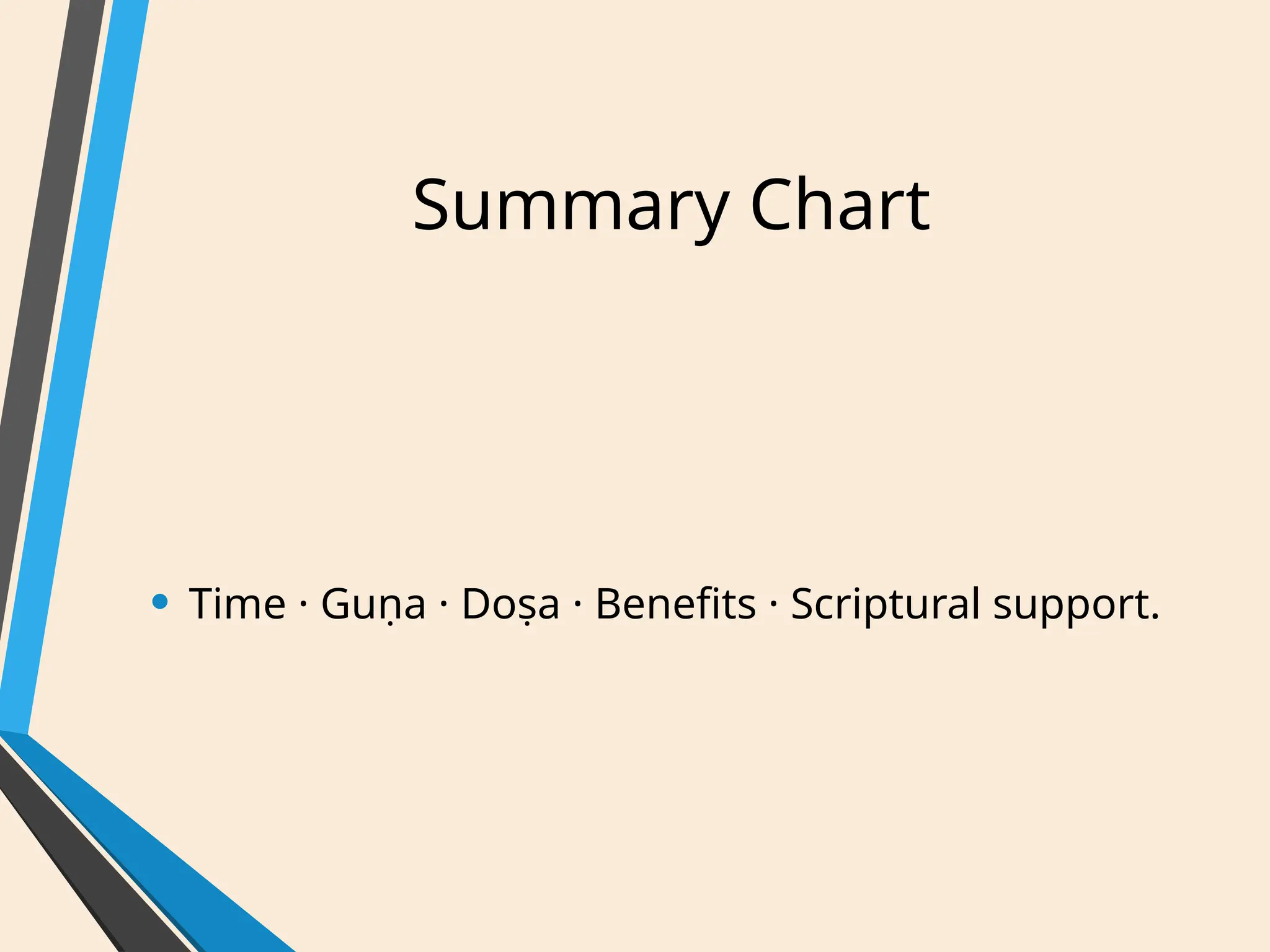 Summary Chart

• Time · Guṇa · Doṣa · Benefits · Scriptural support.